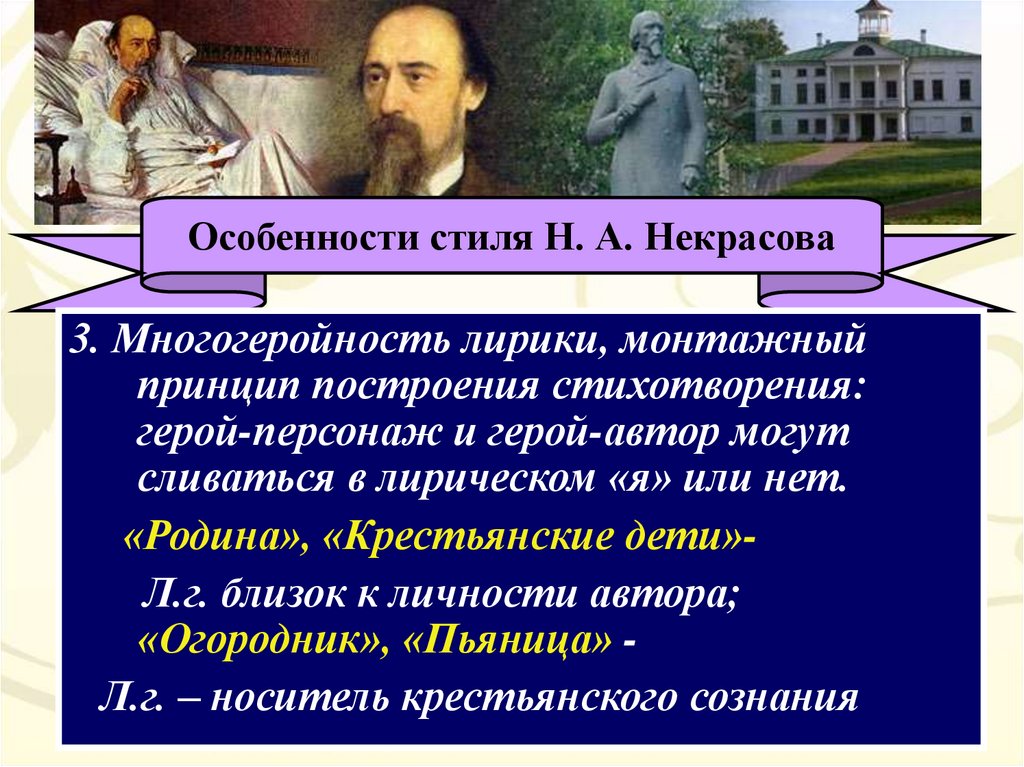 Особенности стиля Н. А. Некрасова

3. Многогеройность лирики, монтажный принцип построения стихотворения: герой-персонаж и герой-автор могут сливаться в лирическом «я» или нет.

«Родина», «Крестьянские дети»-

Л.г. близок к личности автора;
«Огородник», «Пьяница» -

Л.г. – носитель крестьянского сознания